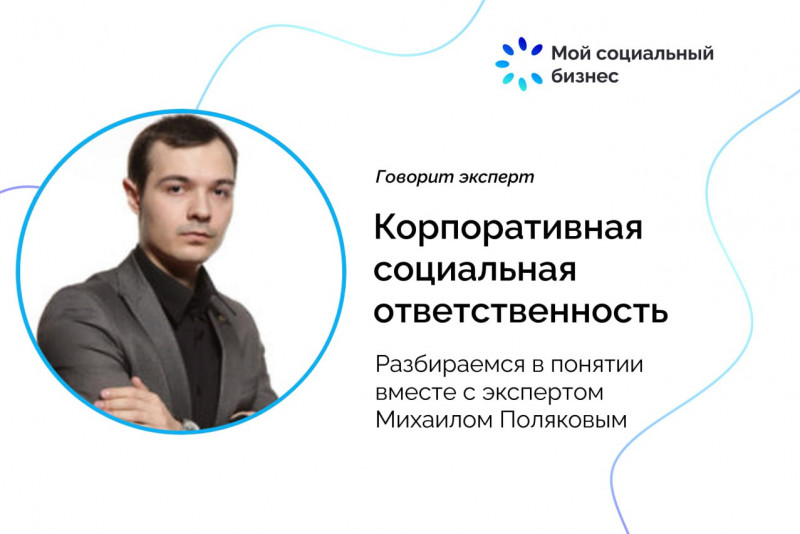 Мой социальный бизнес

Говорит эксперт

Корпоративная социальная ответственность

Разбираемся в понятии вместе с экспертом Михаилом Поляковым